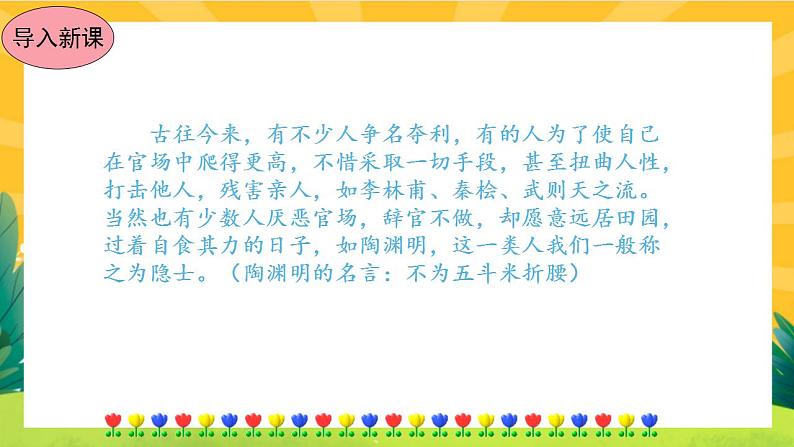 导入新课

古往今来，有不少人争名夺利，有的人为了使自己在官场中爬得更高，不惜采取一切手段，甚至扭曲人性，打击他人，残害亲人，如李林甫、秦桧、武则天之流。当然也有少数人厌恶官场，辞官不做，却愿意远居田园，过着自食其力的日子，如陶渊明，这一类人我们一般称之为隐士。（陶渊明的名言：不为五斗米折腰）